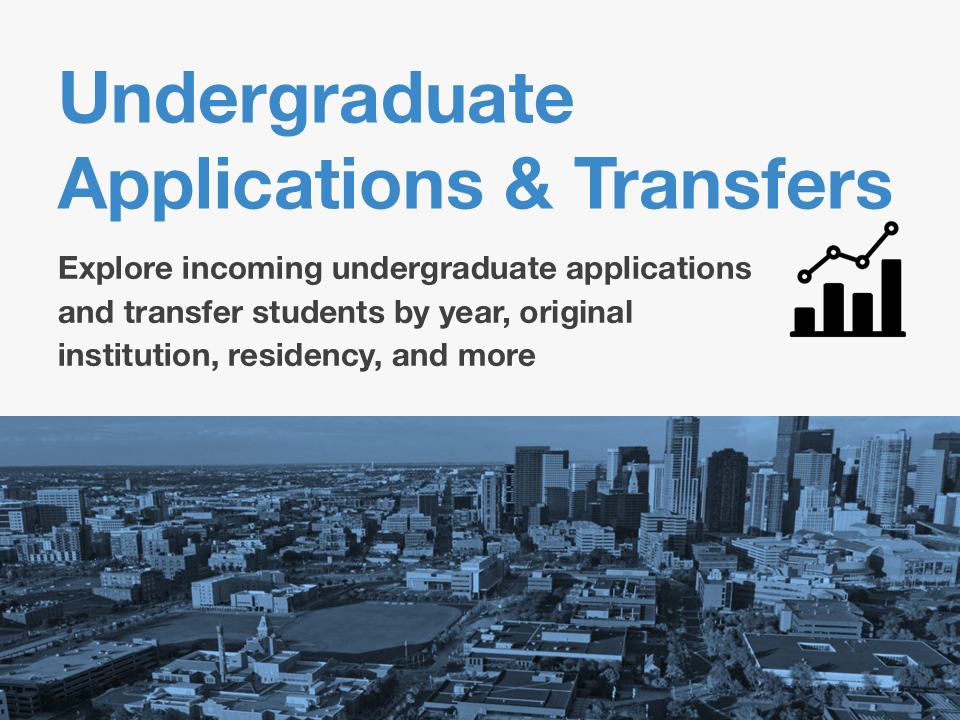 Undergraduate Applications & Transfers

Explore incoming undergraduate applications and transfer students by year, original institution, residency, and more